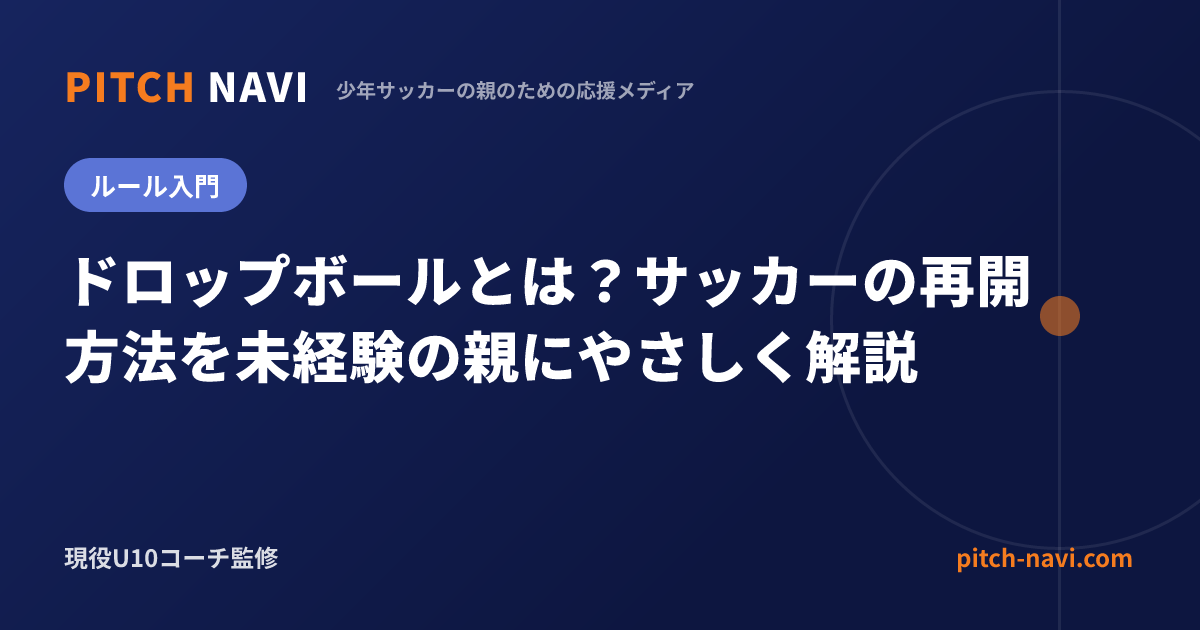 PITCH NAVI 少年サッカーの親のための応援メディア

ルール入門

ドロップボールとは？サッカーの再開方法を未経験の親にやさしく解説

現役U10コーチ監修

pitch-navi.com